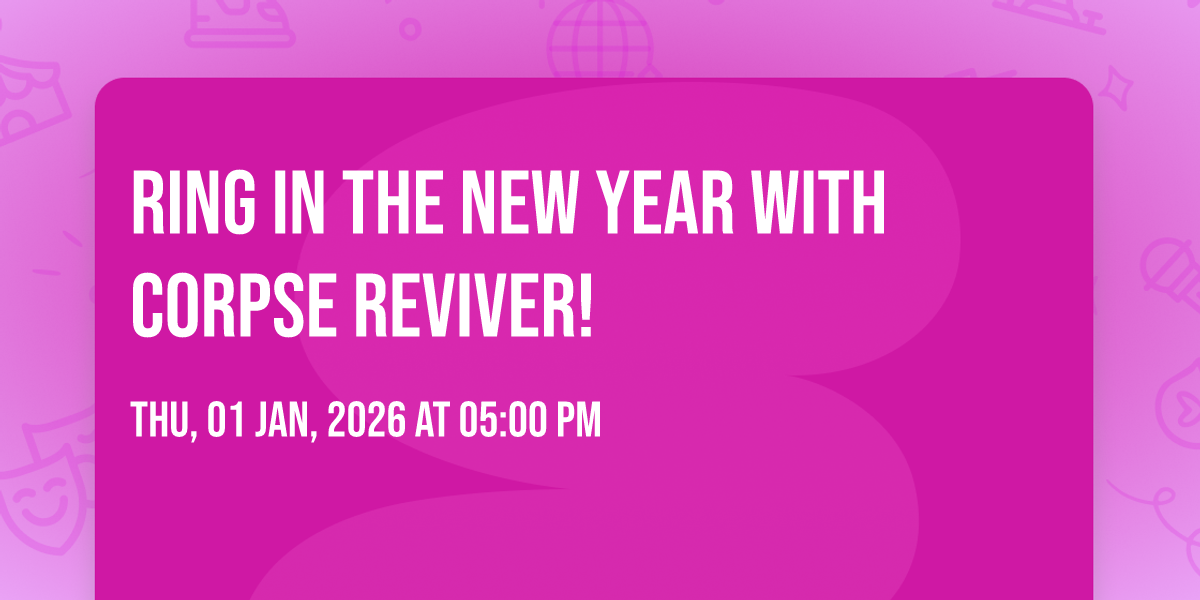 RING IN THE NEW YEAR WITH CORPSE REVIVER!

THU, 01 JAN, 2026 AT 05:00 PM